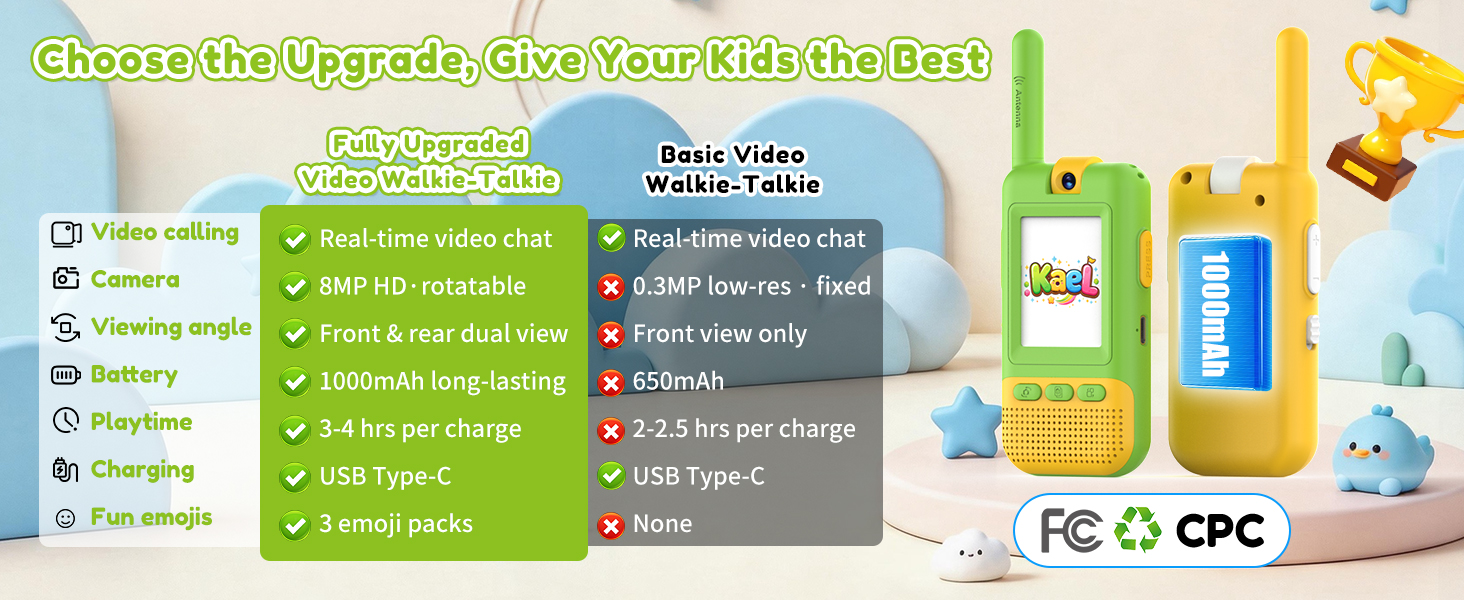 Choose the Upgrade, Give Your Kids the Best

|  | Fully Upgraded Video Walkie-Talkie | Basic Video Walkie-Talkie |
|---|---|---|
| Video calling | Real-time video chat | Real-time video chat |
| Camera | 8MP HD · rotatable | 0.3MP low-res · fixed |
| Viewing angle | Front & rear dual view | Front view only |
| Battery | 1000mAh long-lasting | 650mAh |
| Playtime | 3-4 hrs per charge | 2-2.5 hrs per charge |
| Charging | USB Type-C | USB Type-C |
| Fun emojis | 3 emoji packs | None |

Antenna

Kael

1000mAh

FC CPC